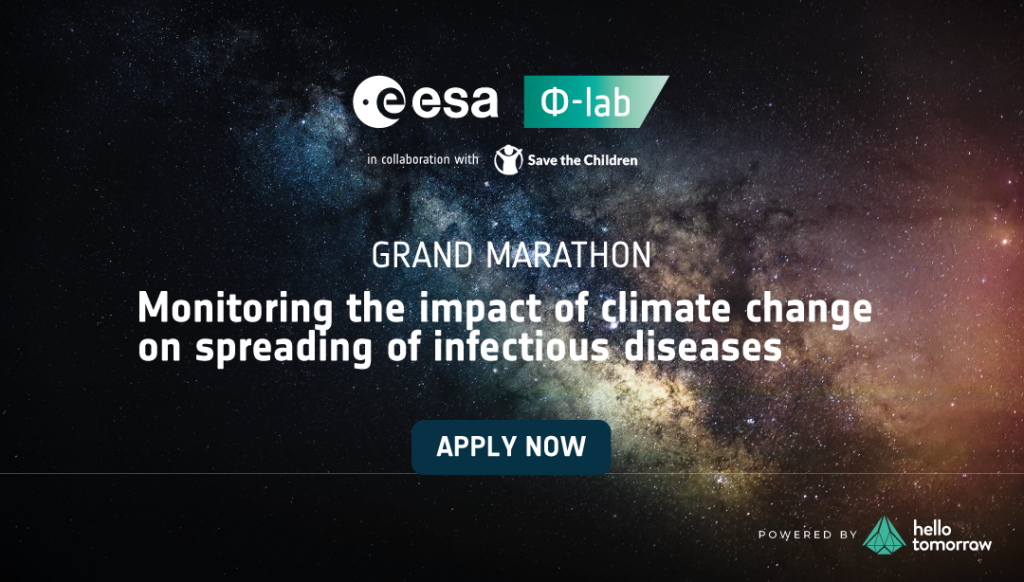 esa Φ-lab

in collaboration with Save the Children

GRAND MARATHON

Monitoring the impact of climate change on spreading of infectious diseases

APPLY NOW

POWERED BY hello tomorrow